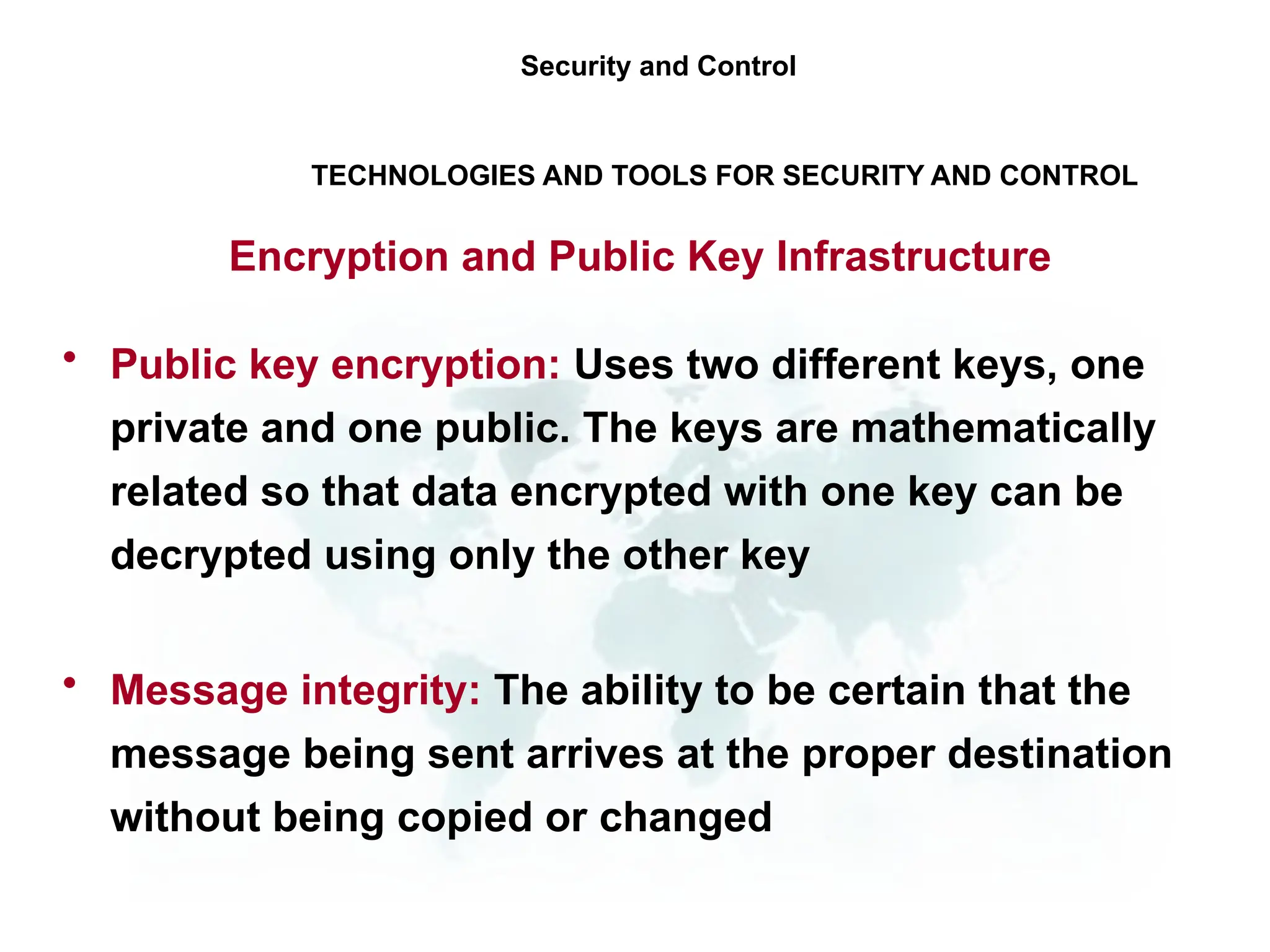 Security and Control

TECHNOLOGIES AND TOOLS FOR SECURITY AND CONTROL

Encryption and Public Key Infrastructure

• Public key encryption: Uses two different keys, one private and one public. The keys are mathematically related so that data encrypted with one key can be decrypted using only the other key

• Message integrity: The ability to be certain that the message being sent arrives at the proper destination without being copied or changed